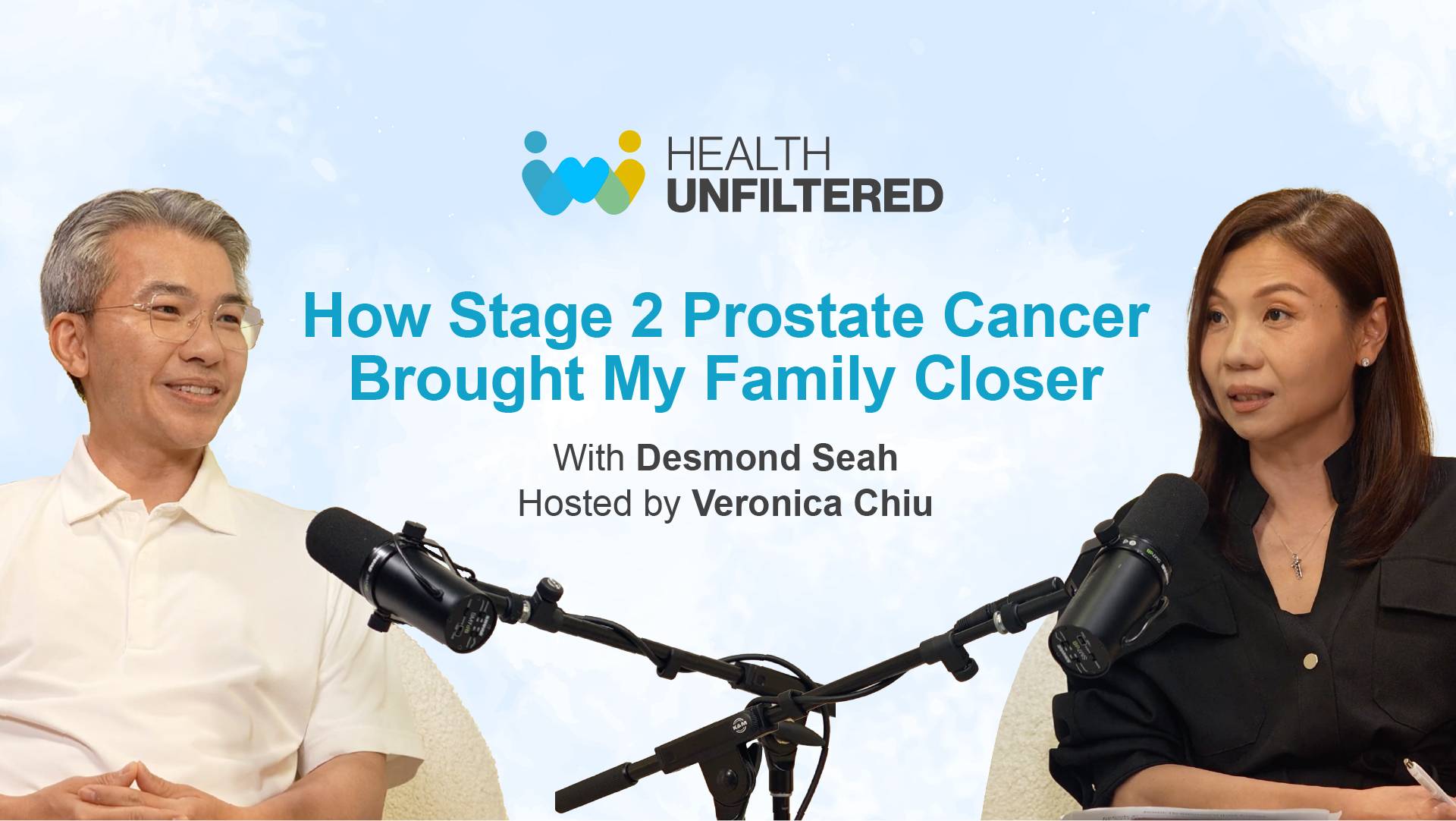 HEALTH
UNFILTERED

How Stage 2 Prostate Cancer Brought My Family Closer

With Desmond Seah
Hosted by Veronica Chiu